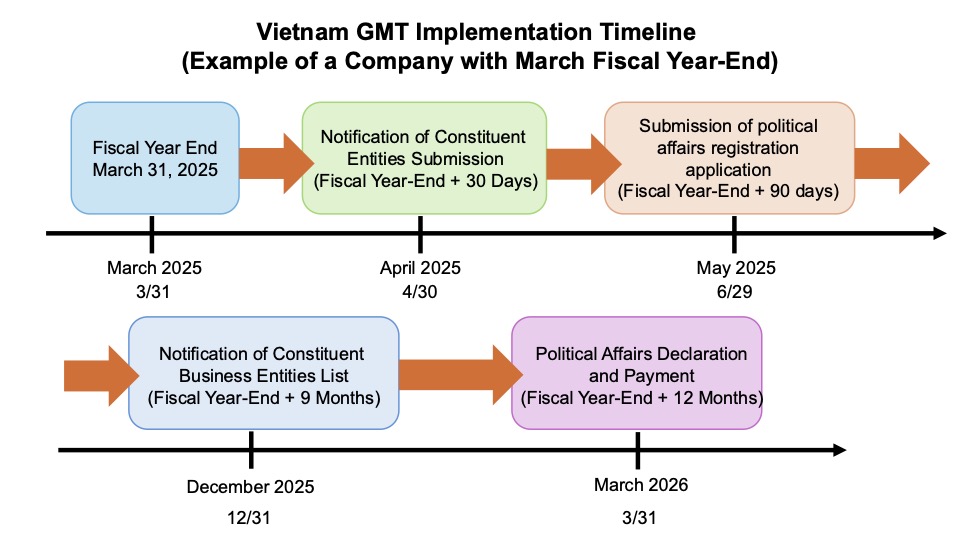 Vietnam GMT Implementation Timeline
(Example of a Company with March Fiscal Year-End)

Fiscal Year End
March 31, 2025

Notification of Constituent Entities Submission
(Fiscal Year-End + 30 Days)

Submission of political affairs registration application
(Fiscal Year-End + 90 days)

March 2025
3/31

April 2025
4/30

May 2025
6/29

Notification of Constituent Business Entities List
(Fiscal Year-End + 9 Months)

Political Affairs Declaration and Payment
(Fiscal Year-End + 12 Months)

December 2025
12/31

March 2026
3/31